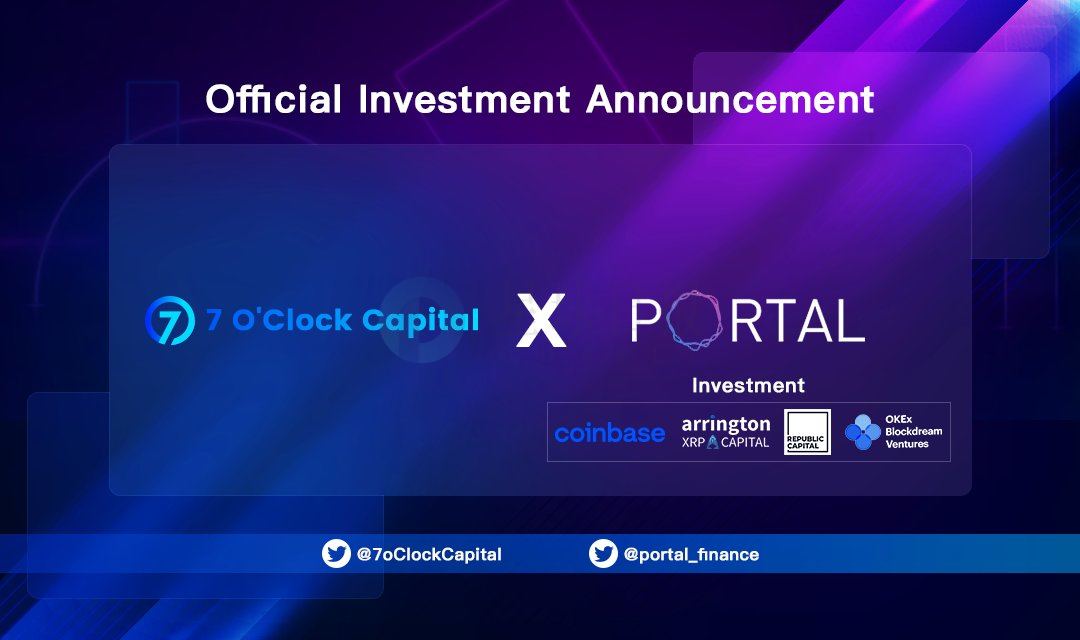 Official Investment Announcement

7 O'Clock Capital

X

PORTAL

Investment

coinbase

arrington XRP CAPITAL

REPUBLIC CAPITAL

OKEx Blockdream Ventures

@7oClockCapital

@portal_finance